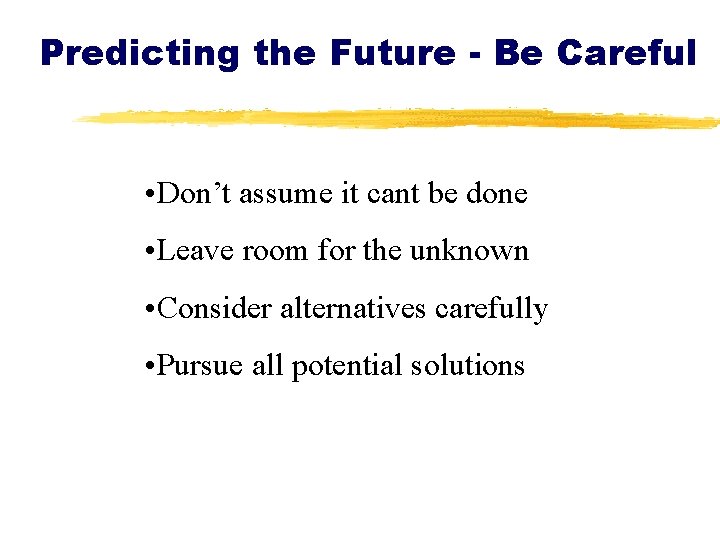 Predicting the Future - Be Careful

•Don’t assume it cant be done

•Leave room for the unknown

•Consider alternatives carefully

•Pursue all potential solutions